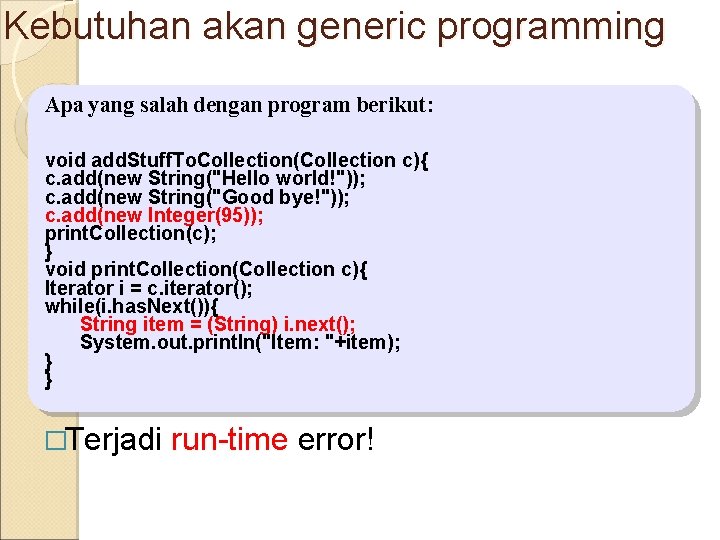 Kebutuhan akan generic programming

Apa yang salah dengan program berikut:

void addStuffToCollection(Collection c){
c.add(new String("Hello world!"));
c.add(new String("Good bye!"));
c.add(new Integer(95));
printCollection(c);
}
void printCollection(Collection c){
Iterator i = c.iterator();
while(i.hasNext()){
String item = (String) i.next();
System.out.println("Item: "+item);
}
}

□Terjadi run-time error!